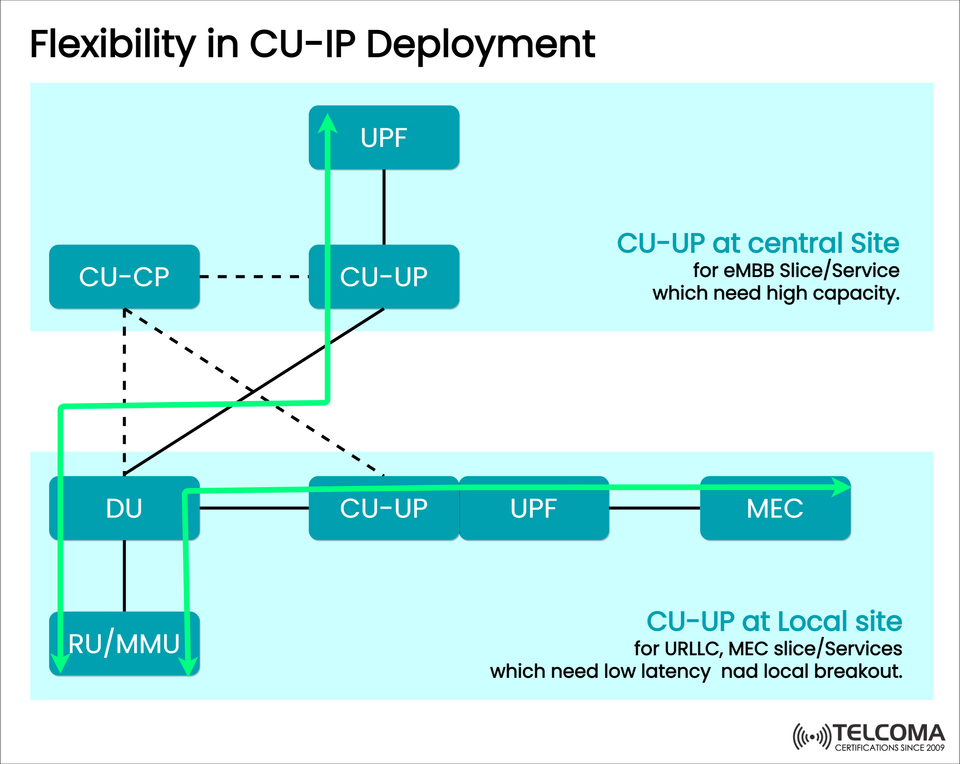 Flexibility in CU-IP Deployment

UPF

CU-CP

CU-UP

CU-UP at central Site
for eMBB Slice/Service which need high capacity.

DU

CU-UP

UPF

MEC

RU/MMU

CU-UP at Local site
for URLLC, MEC slice/Services which need low latency nad local breakout.

TELCOMA
CERTIFICATIONS SINCE 2009